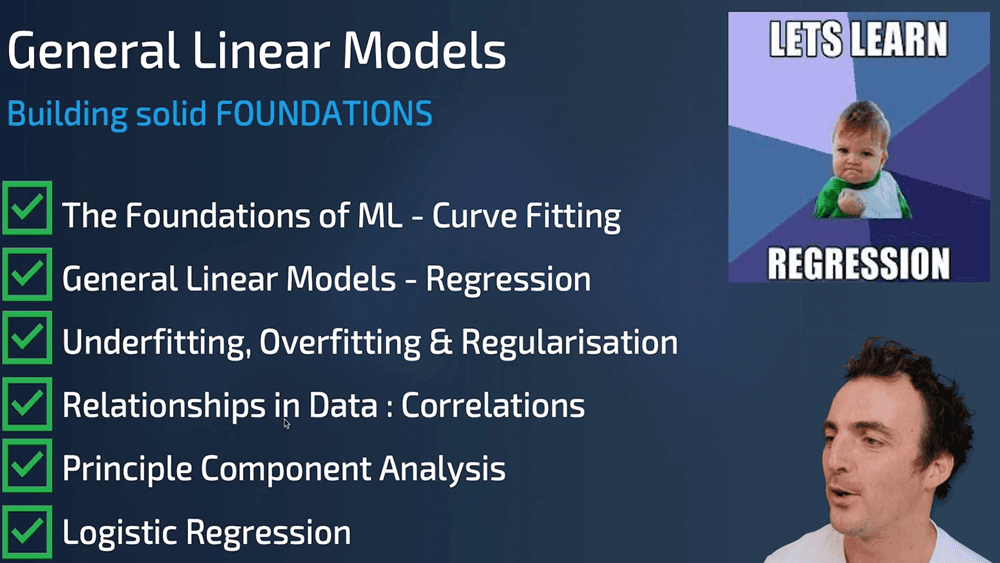 General Linear Models

Building solid FOUNDATIONS

The Foundations of ML - Curve Fitting

General Linear Models - Regression

Underfitting, Overfitting & Regularisation

Relationships in Data : Correlations

Principle Component Analysis

Logistic Regression

LETS LEARN

REGRESSION